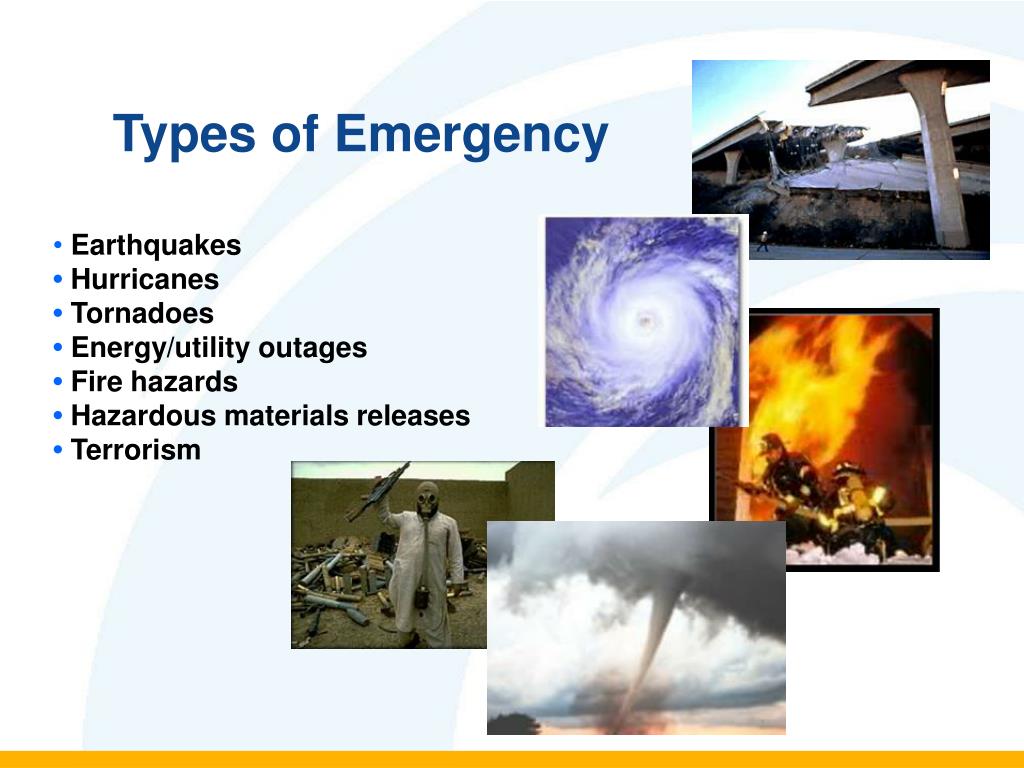 Types of Emergency

• Earthquakes
• Hurricanes
• Tornadoes
• Energy/utility outages
• Fire hazards
• Hazardous materials releases
• Terrorism